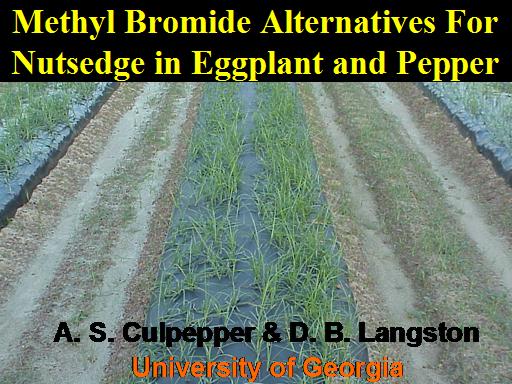 Methyl Bromide Alternatives For Nutsedge in Eggplant and Pepper

A. S. Culpepper & D. B. Langston
University of Georgia